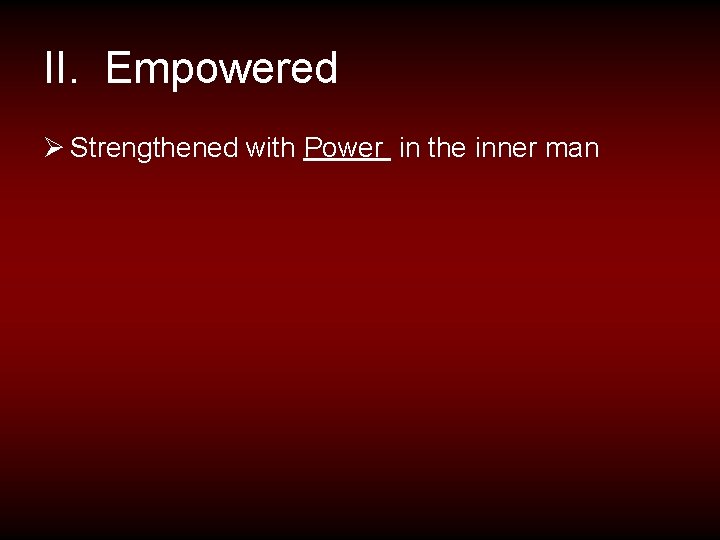 II. Empowered

➢ Strengthened with Power in the inner man